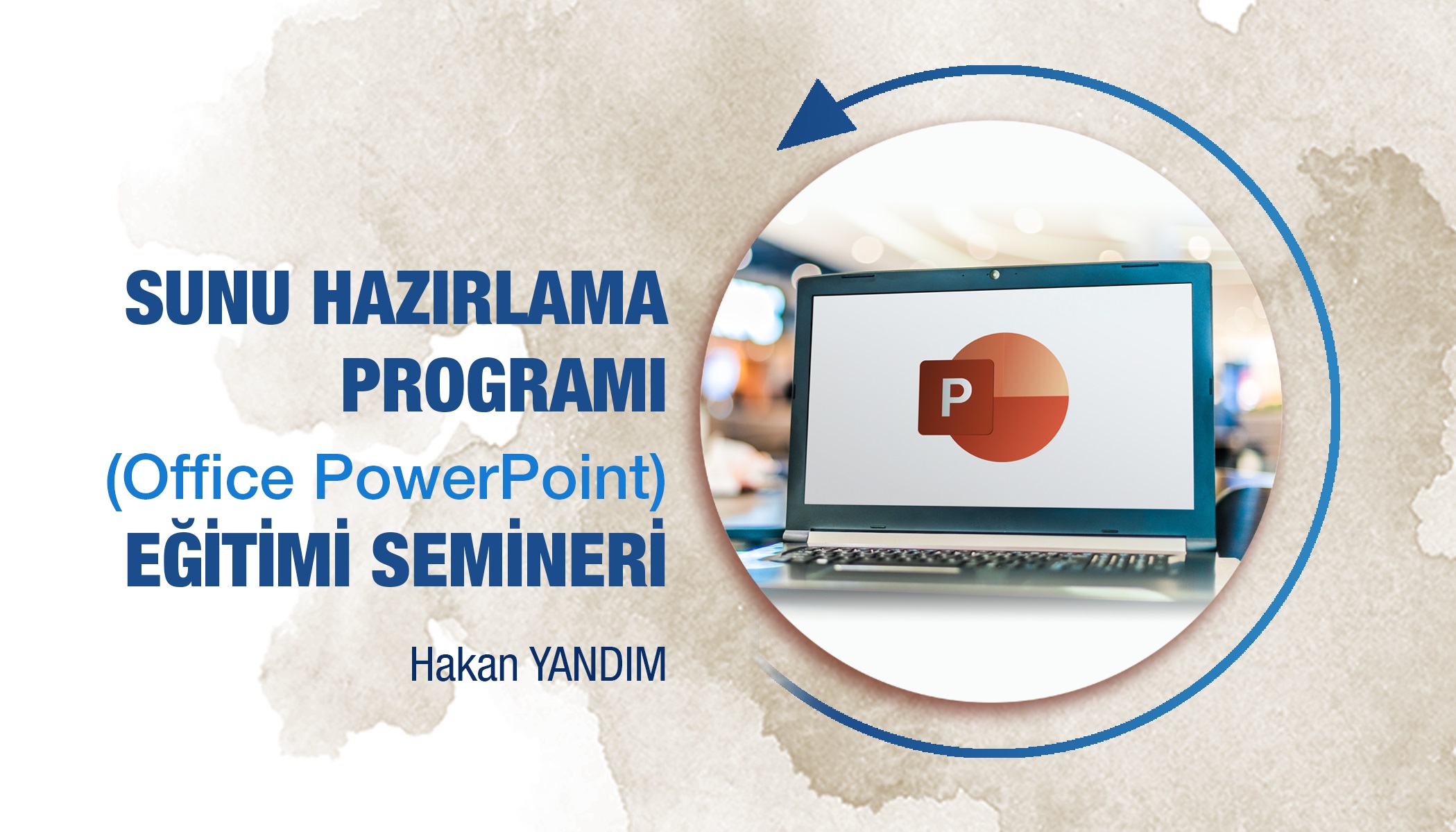 SUNU HAZIRLAMA PROGRAMI
(Office PowerPoint)
EĞİTİMİ SEMİNERİ

Hakan YANDIM

P